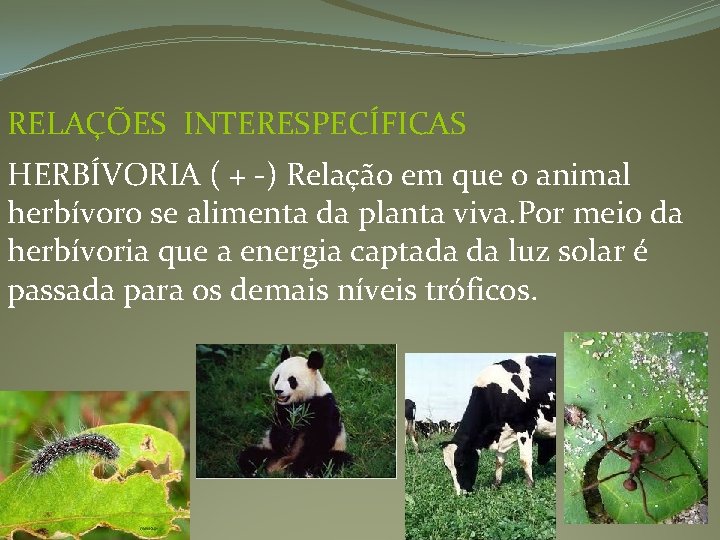 RELAÇÕES INTERESPECÍFICAS

HERBÍVORIA ( + -) Relação em que o animal herbívoro se alimenta da planta viva.Por meio da herbívoria que a energia captada da luz solar é passada para os demais níveis tróficos.